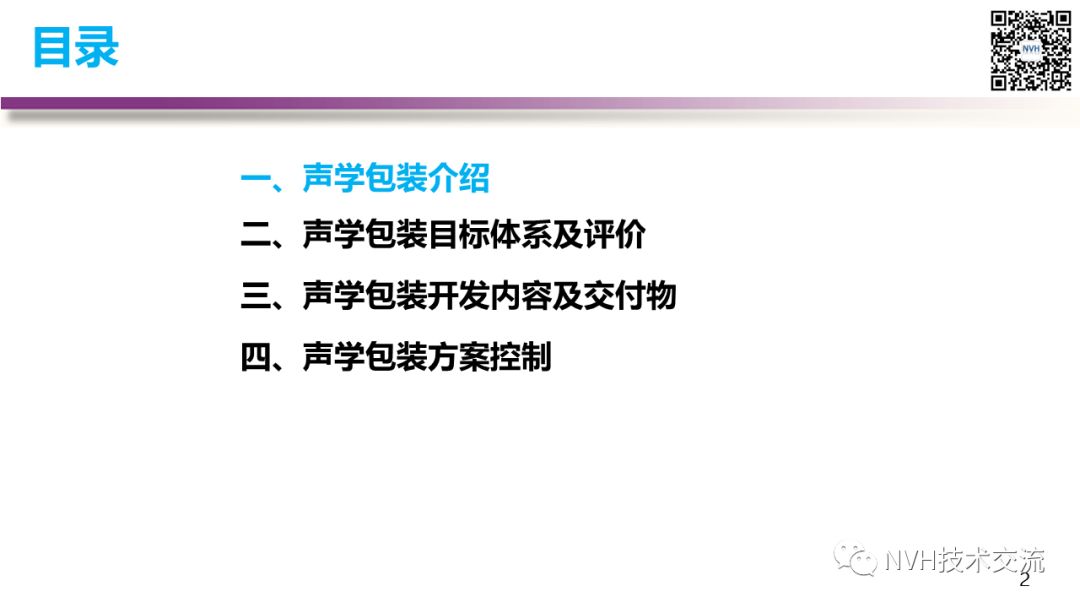 目录

NVH

一、声学包装介绍

二、声学包装目标体系及评价

三、声学包装开发内容及交付物

四、声学包装方案控制

NVH技术交流

2